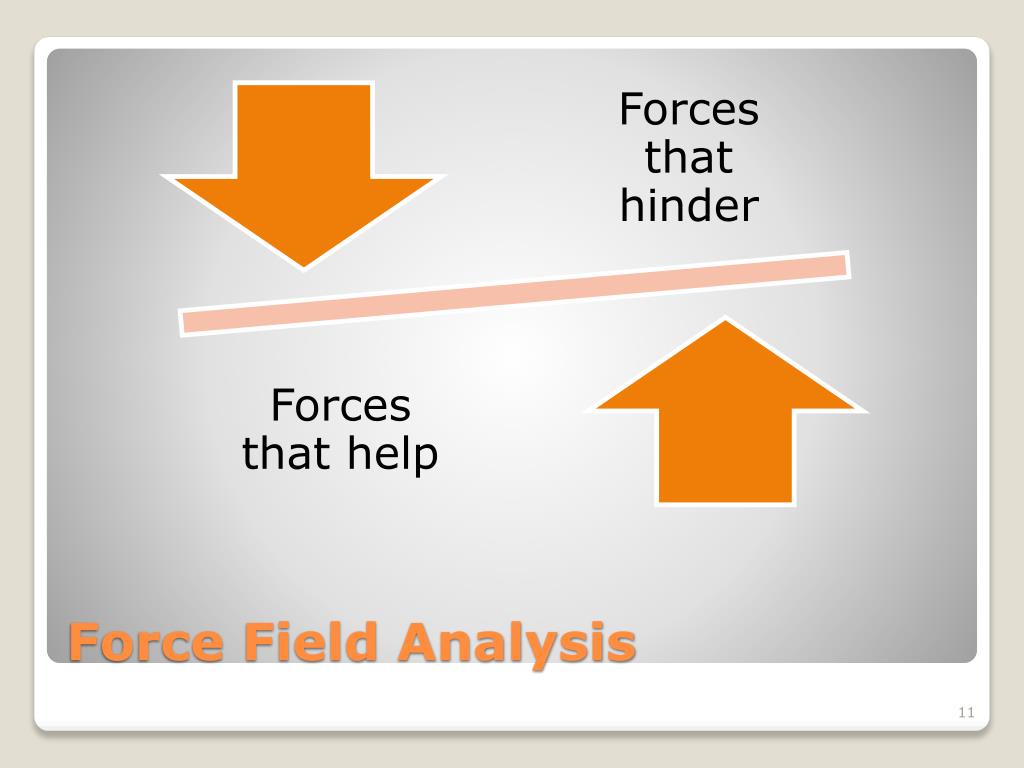 Forces that hinder

Forces that help

Force Field Analysis

11